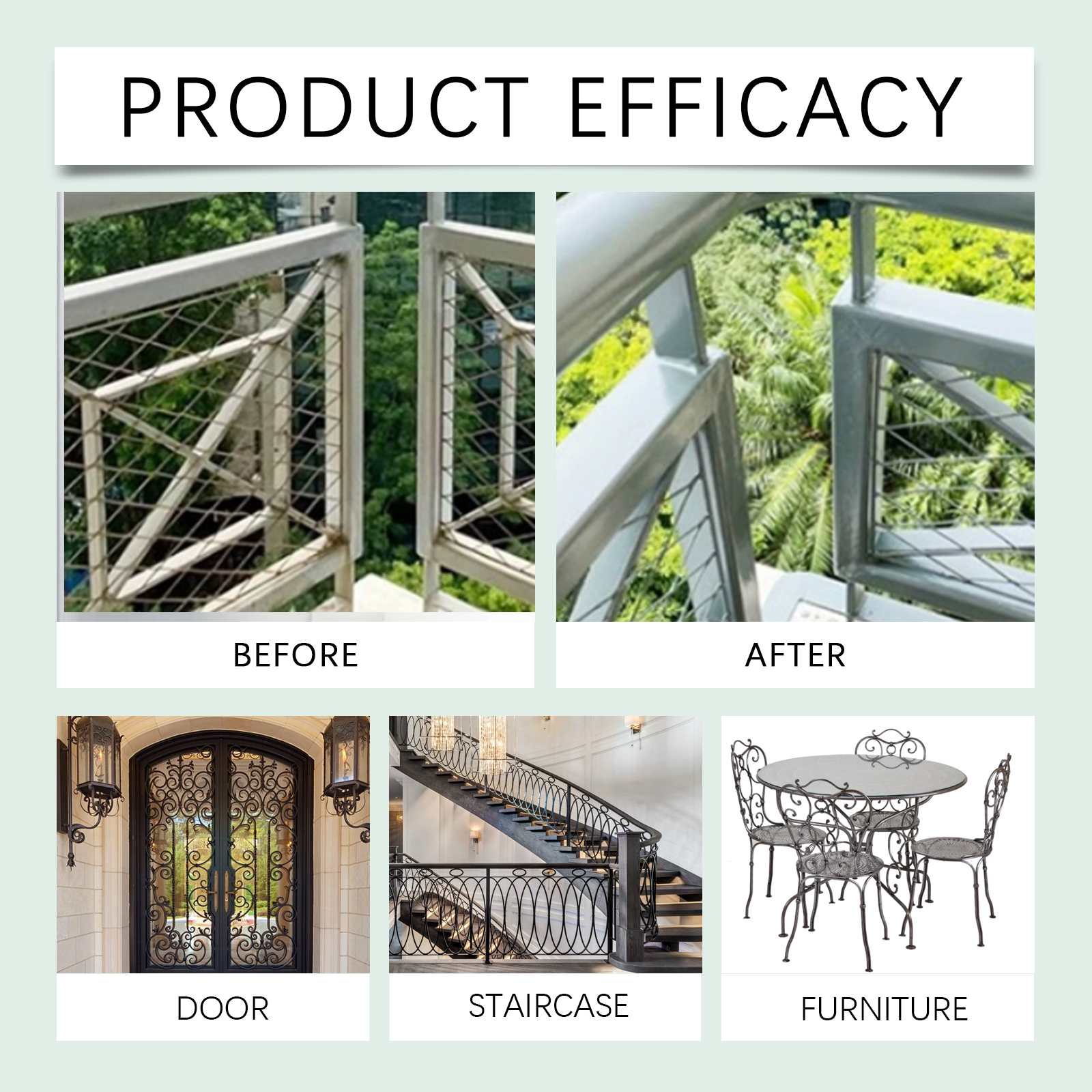 PRODUCT EFFICACY

BEFORE

AFTER

DOOR

STAIRCASE

FURNITURE